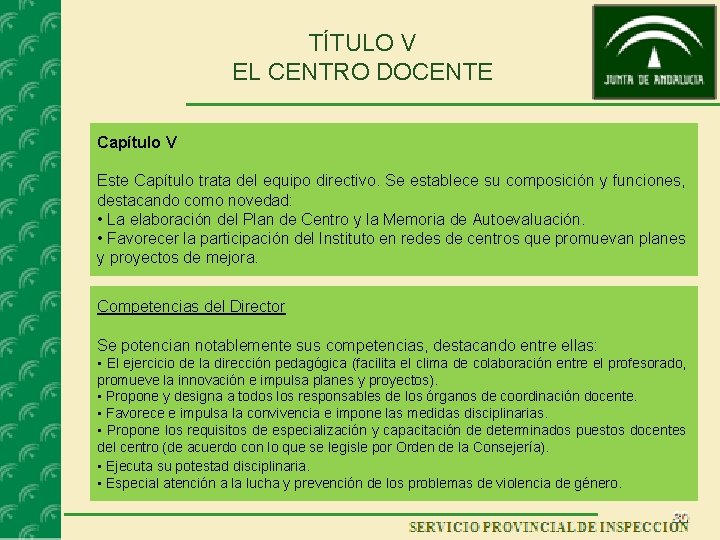 TÍTULO V
EL CENTRO DOCENTE

JUNTA DE ANDALUCIA

Capítulo V

Este Capítulo trata del equipo directivo. Se establece su composición y funciones, destacando como novedad:
• La elaboración del Plan de Centro y la Memoria de Autoevaluación.
• Favorecer la participación del Instituto en redes de centros que promuevan planes y proyectos de mejora.

Competencias del Director

Se potencian notablemente sus competencias, destacando entre ellas:
• El ejercicio de la dirección pedagógica (facilita el clima de colaboración entre el profesorado, promueve la innovación e impulsa planes y proyectos).
• Propone y designa a todos los responsables de los órganos de coordinación docente.
• Favorece e impulsa la convivencia e impone las medidas disciplinarias.
• Propone los requisitos de especialización y capacitación de determinados puestos docentes del centro (de acuerdo con lo que se legisle por Orden de la Consejería).
• Ejecuta su potestad disciplinaria.
• Especial atención a la lucha y prevención de los problemas de violencia de género.

30
SERVICIO PROVINCIAL DE INSPECCIÓN